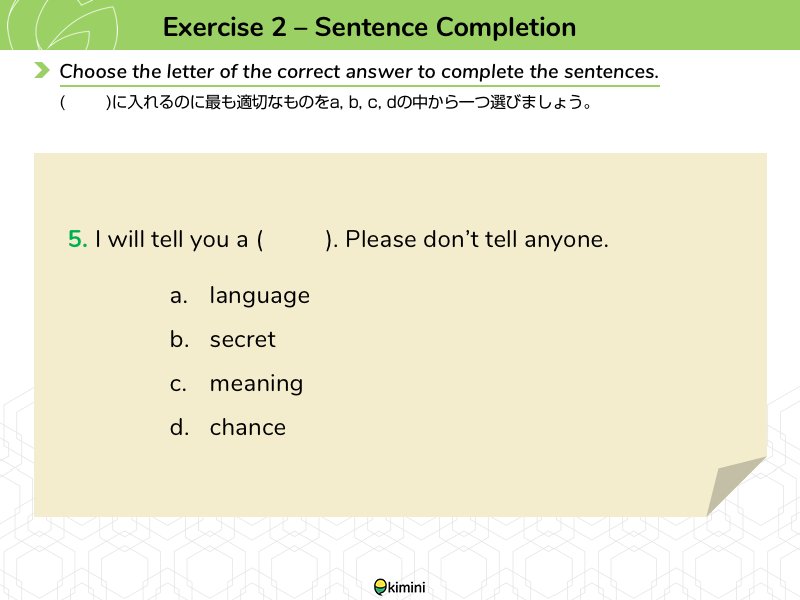 Exercise 2 – Sentence Completion

Choose the letter of the correct answer to complete the sentences.

(　　)に入れるのに最も適切なものをa, b, c, dの中から一つ選びましょう。

5. I will tell you a (　　). Please don't tell anyone.

a. language
b. secret
c. meaning
d. chance

kimini